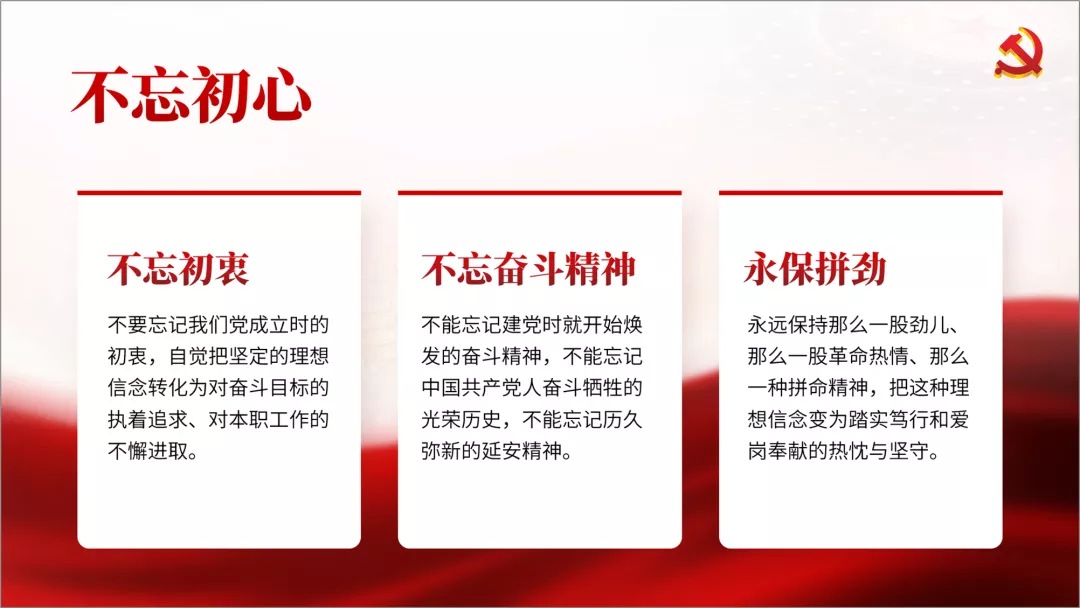 不忘初心

不忘初衷

不要忘记我们党成立时的初衷，自觉把坚定的理想信念转化为对奋斗目标的执着追求、对本职工作的不懈进取。

不忘奋斗精神

不能忘记建党时就开始焕发的奋斗精神，不能忘记中国共产党人奋斗牺牲的光荣历史，不能忘记历久弥新的延安精神。

永保拼劲

永远保持那么一股劲儿、那么一股革命热情、那么一种拼命精神，把这种理想信念变为踏实笃行和爱岗奉献的热忱与坚守。